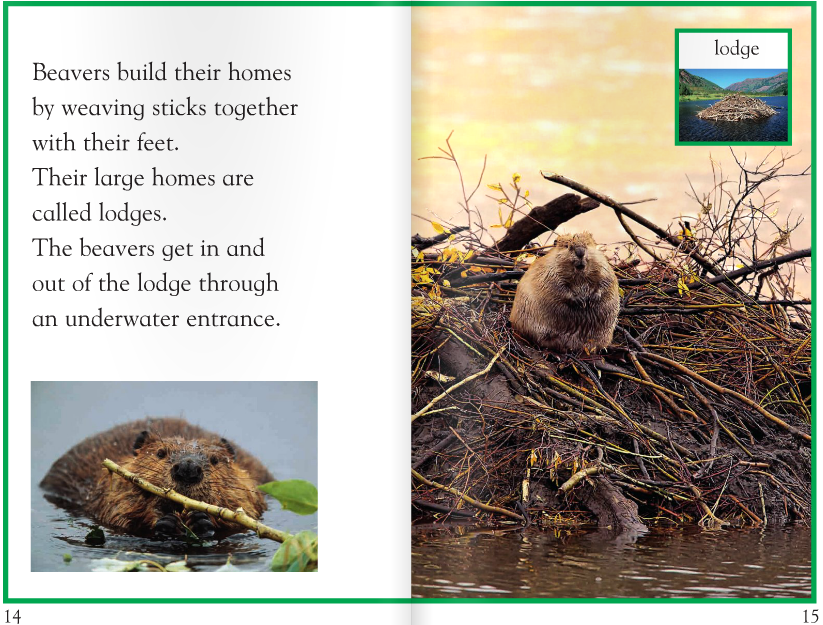 Beavers build their homes by weaving sticks together with their feet.
Their large homes are called lodges.
The beavers get in and out of the lodge through an underwater entrance.

lodge

14

15